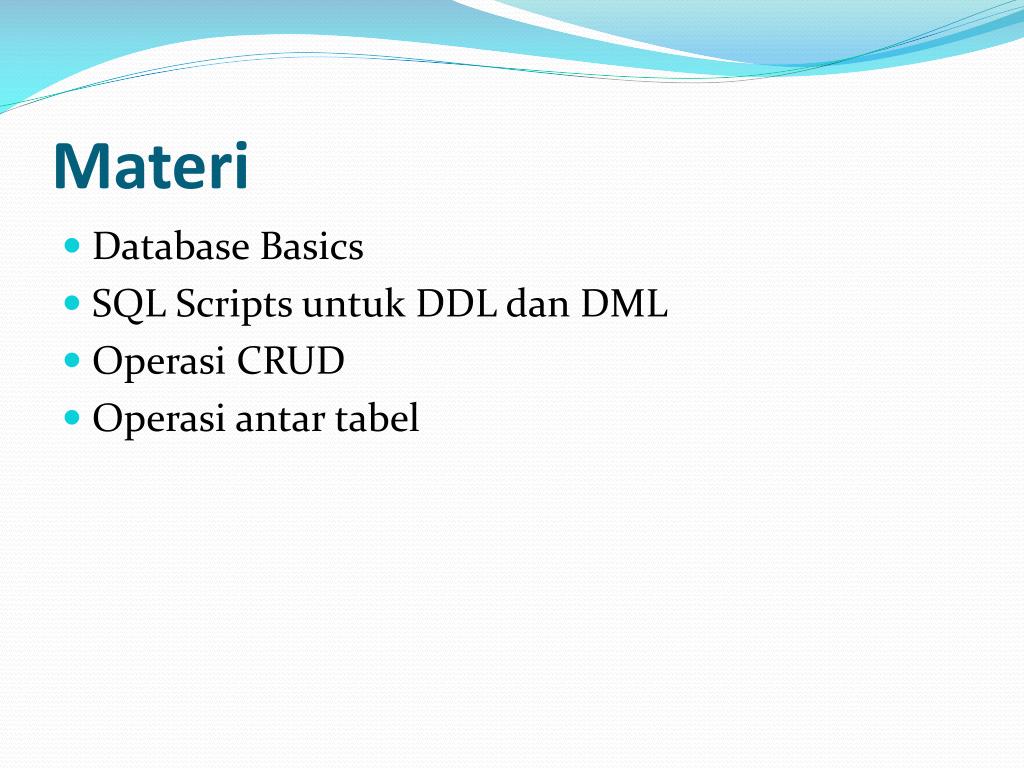 Materi

- Database Basics
- SQL Scripts untuk DDL dan DML
- Operasi CRUD
- Operasi antar tabel